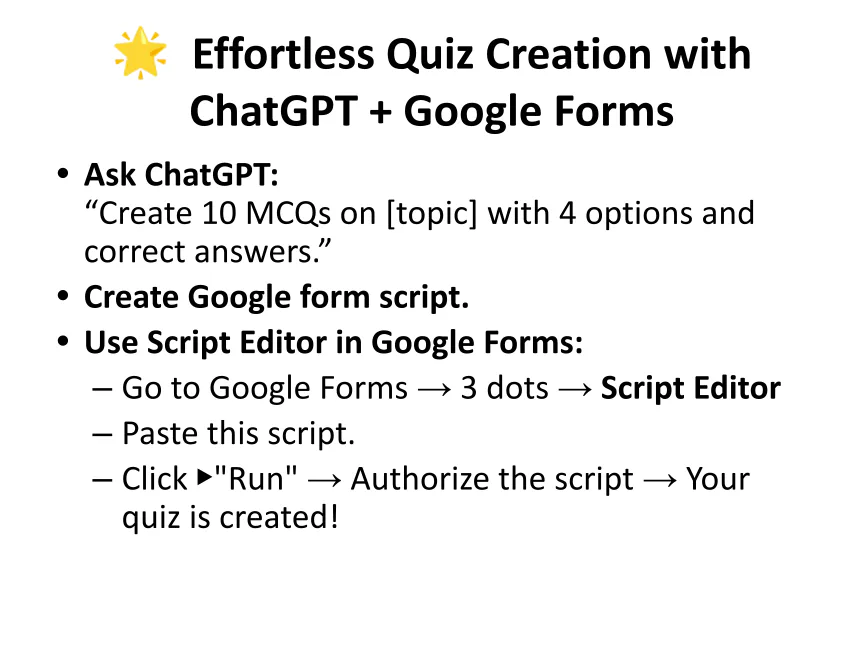 🌟 Effortless Quiz Creation with ChatGPT + Google Forms

• Ask ChatGPT:
“Create 10 MCQs on [topic] with 4 options and correct answers.”
• Create Google form script.
• Use Script Editor in Google Forms:
– Go to Google Forms → 3 dots → Script Editor
– Paste this script.
– Click ▶"Run" → Authorize the script → Your quiz is created!